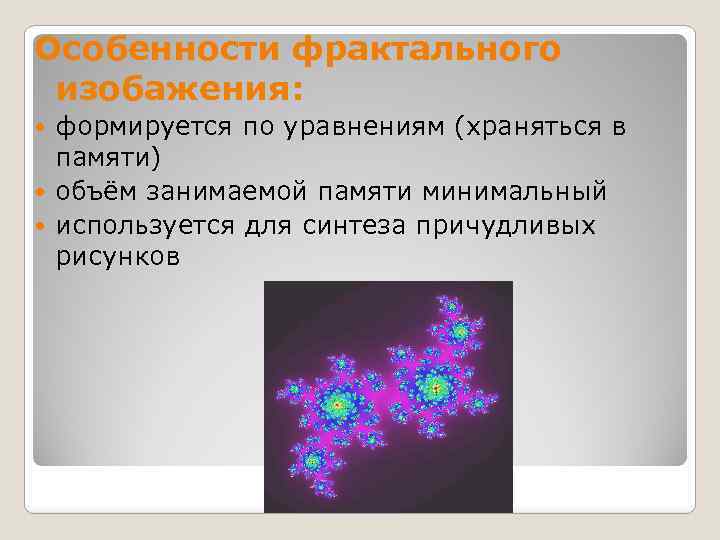 Особенности фрактального изобажения:

формируется по уравнениям (храняться в памяти)

объём занимаемой памяти минимальный

используется для синтеза причудливых рисунков